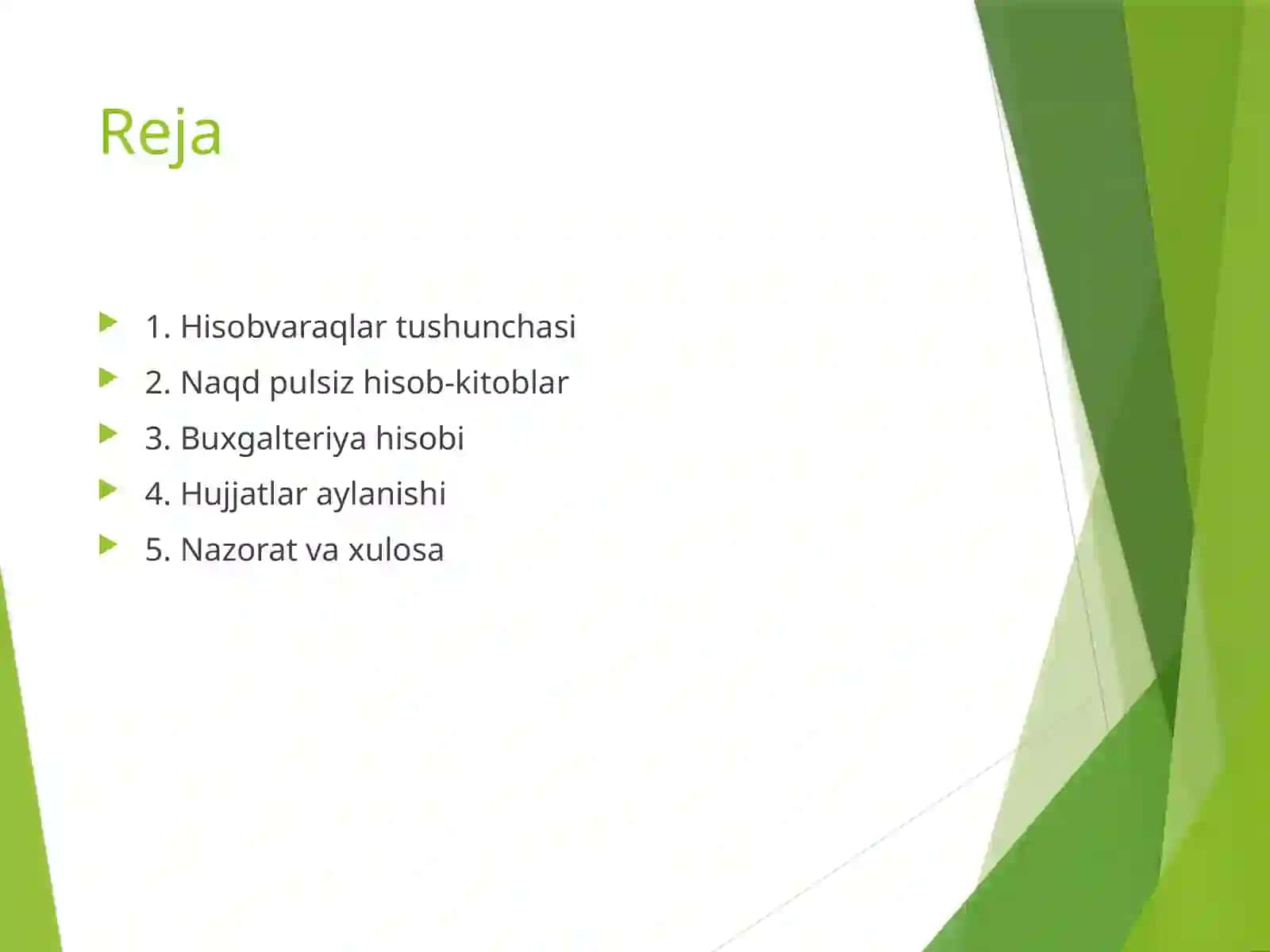 Reja

1. Hisobvaraqlar tushunchasi
2. Naqd pulsiz hisob-kitoblar
3. Buxgalteriya hisobi
4. Hujjatlar aylanishi
5. Nazorat va xulosa